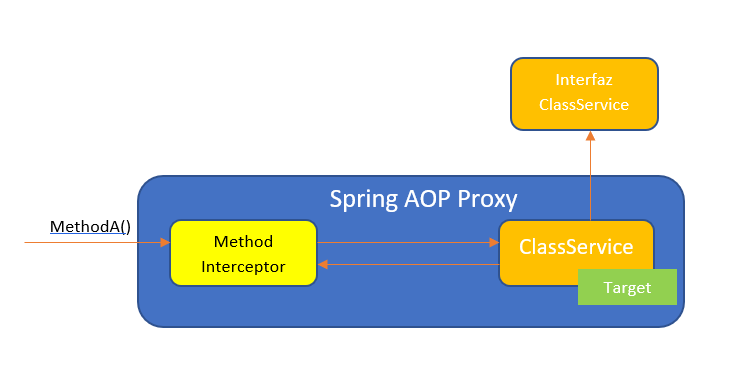 Interfaz
ClassService

Spring AOP Proxy

MethodA()

Method
Interceptor

ClassService

Target